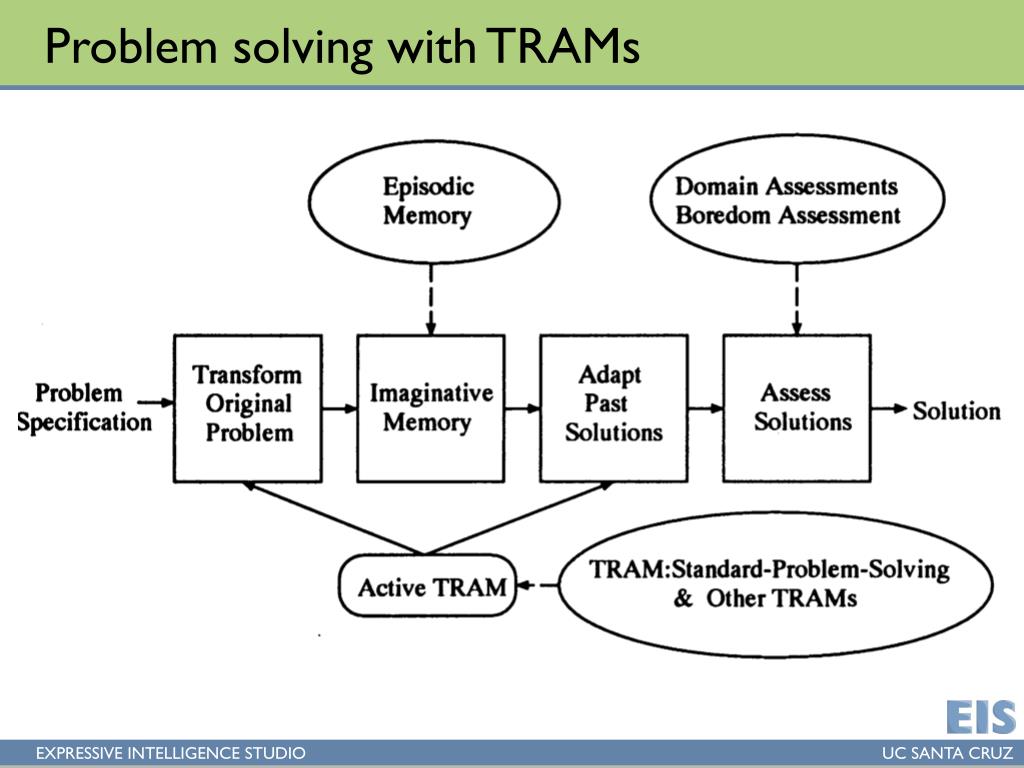 Problem solving with TRAMs

Episodic Memory

Domain Assessments
Boredom Assessment

Problem Specification

Transform Original Problem

Imaginative Memory

Adapt Past Solutions

Assess Solutions

Solution

Active TRAM

TRAM:Standard-Problem-Solving & Other TRAMs

EIS

EXPRESSIVE INTELLIGENCE STUDIO

UC SANTA CRUZ